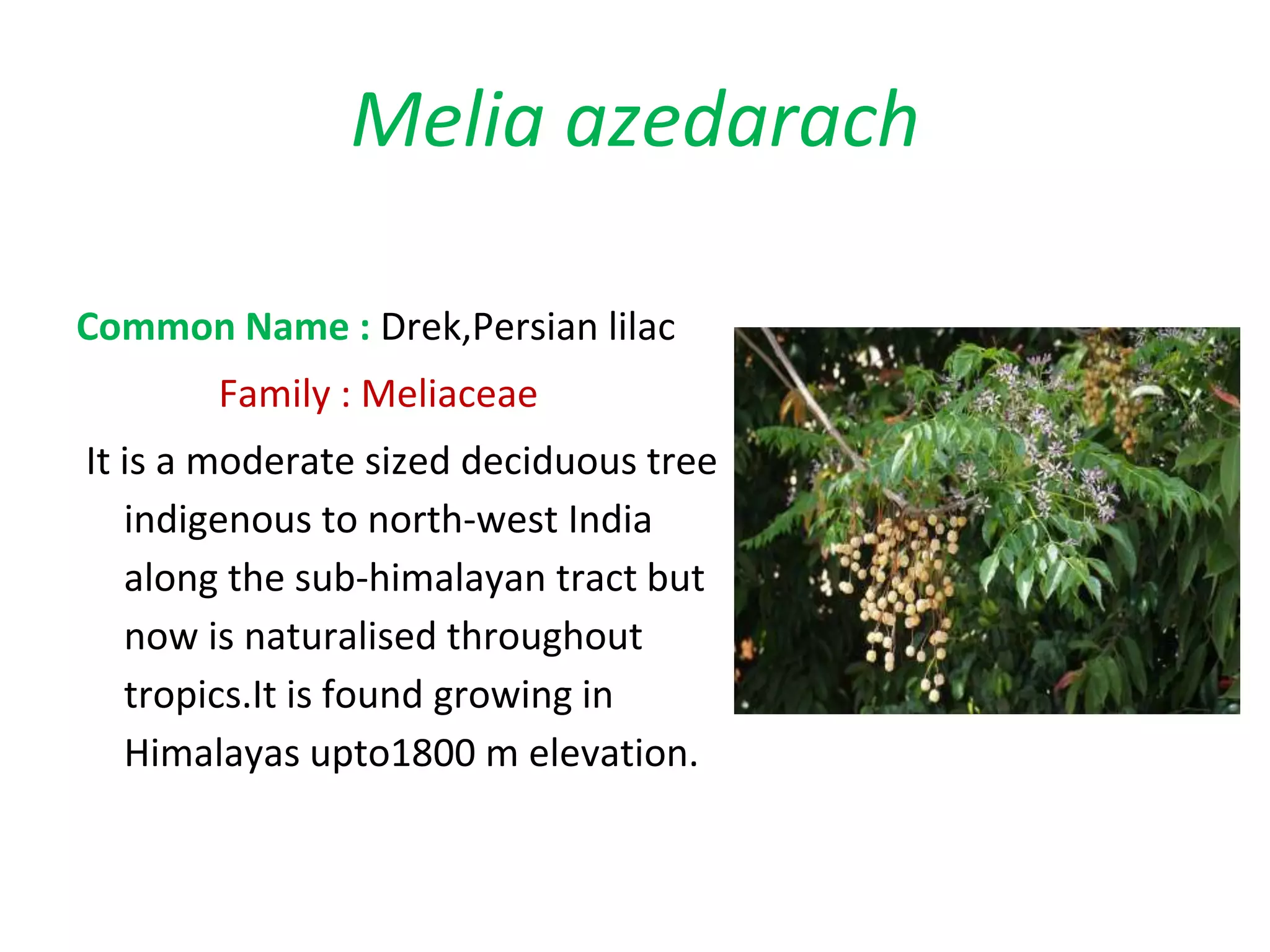 Melia azedarach

Common Name : Drek,Persian lilac

Family : Meliaceae

It is a moderate sized deciduous tree indigenous to north-west India along the sub-himalayan tract but now is naturalised throughout tropics.It is found growing in Himalayas upto1800 m elevation.